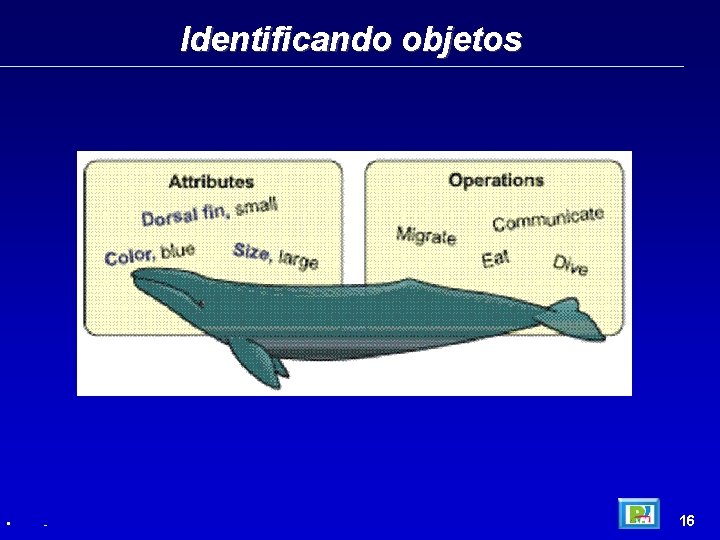 Identificando objetos

Attributes

Dorsal fin, small

Color, blue

Size, large

Operations

Migrate

Communicate

Eat

Dive

16